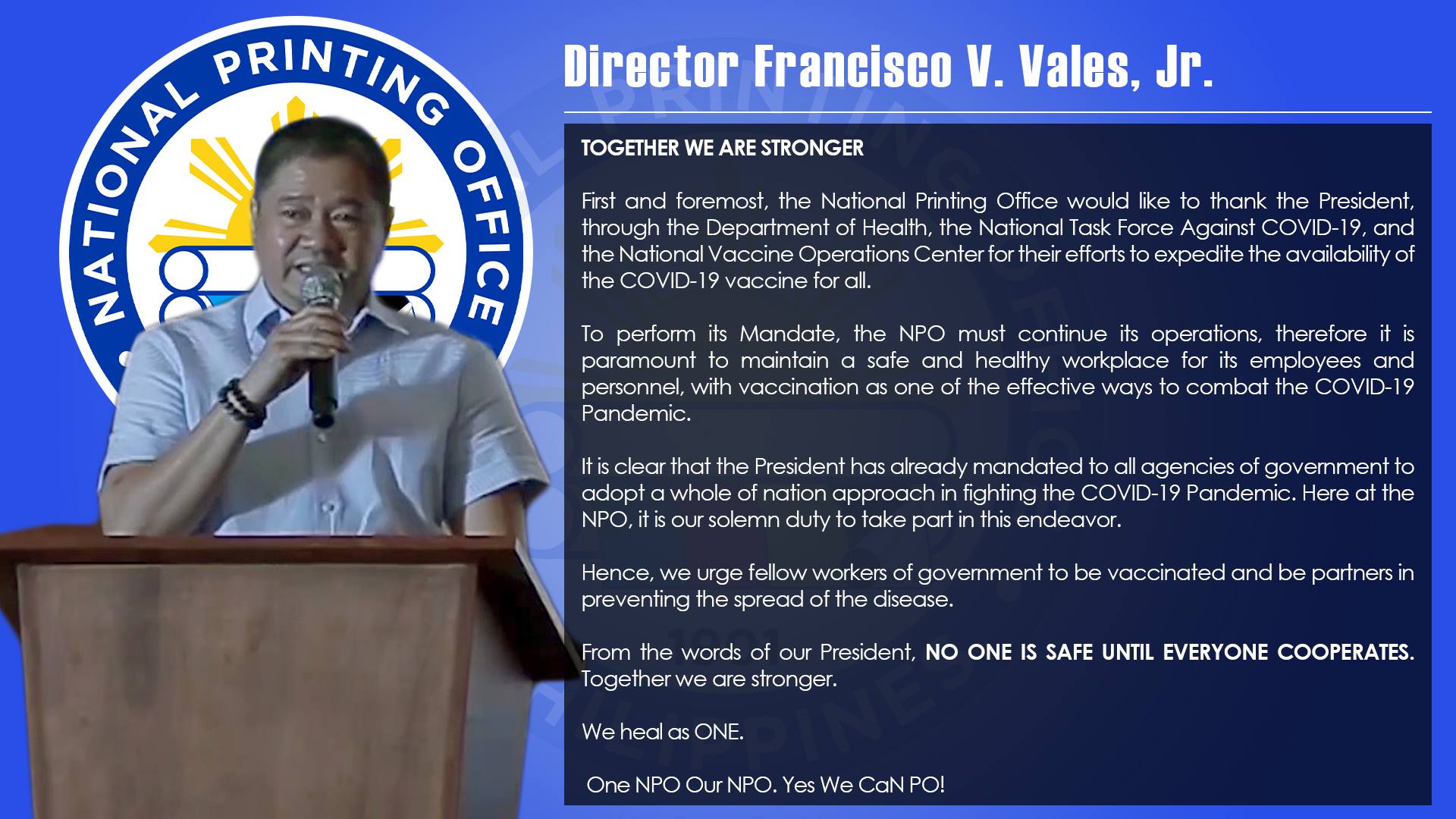 NATIONAL PRINTING OFFICE

Director Francisco V. Vales, Jr.

TOGETHER WE ARE STRONGER

First and foremost, the National Printing Office would like to thank the President, through the Department of Health, the National Task Force Against COVID-19, and the National Vaccine Operations Center for their efforts to expedite the availability of the COVID-19 vaccine for all.

To perform its Mandate, the NPO must continue its operations, therefore it is paramount to maintain a safe and healthy workplace for its employees and personnel, with vaccination as one of the effective ways to combat the COVID-19 Pandemic.

It is clear that the President has already mandated to all agencies of government to adopt a whole of nation approach in fighting the COVID-19 Pandemic. Here at the NPO, it is our solemn duty to take part in this endeavor.

Hence, we urge fellow workers of government to be vaccinated and be partners in preventing the spread of the disease.

From the words of our President, NO ONE IS SAFE UNTIL EVERYONE COOPERATES. Together we are stronger.

We heal as ONE.

One NPO Our NPO. Yes We CaN PO!